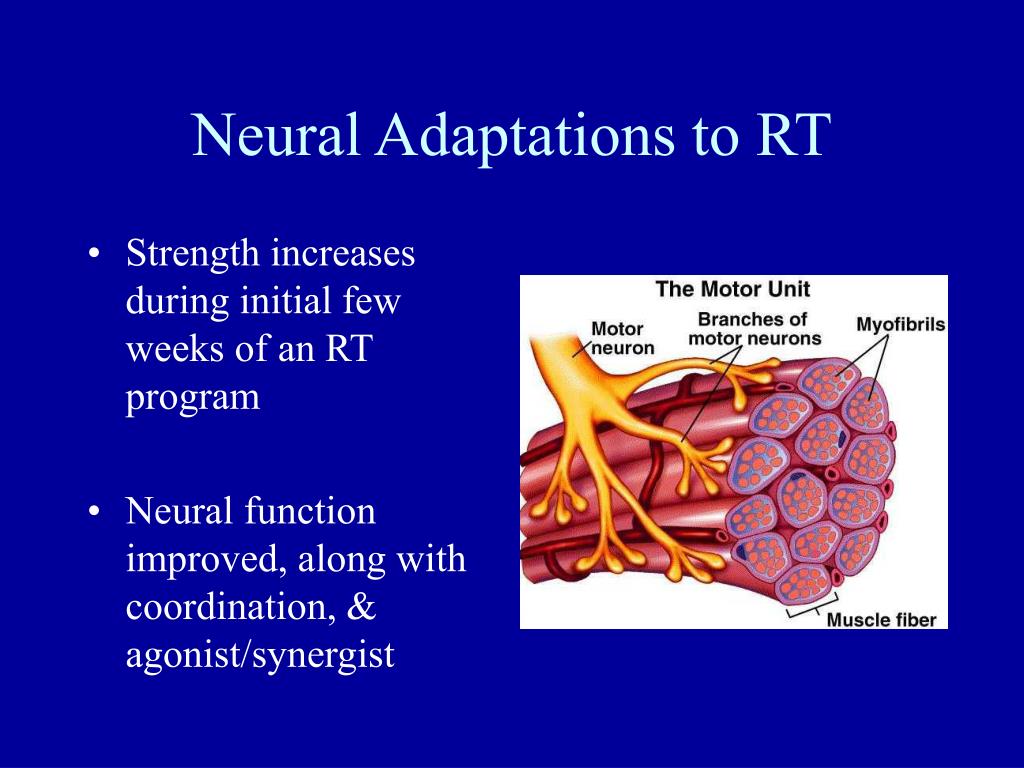 Neural Adaptations to RT

• Strength increases during initial few weeks of an RT program

• Neural function improved, along with coordination, & agonist/synergist

The Motor Unit

Motor neuron

Branches of motor neurons

Myofibrils

Muscle fiber